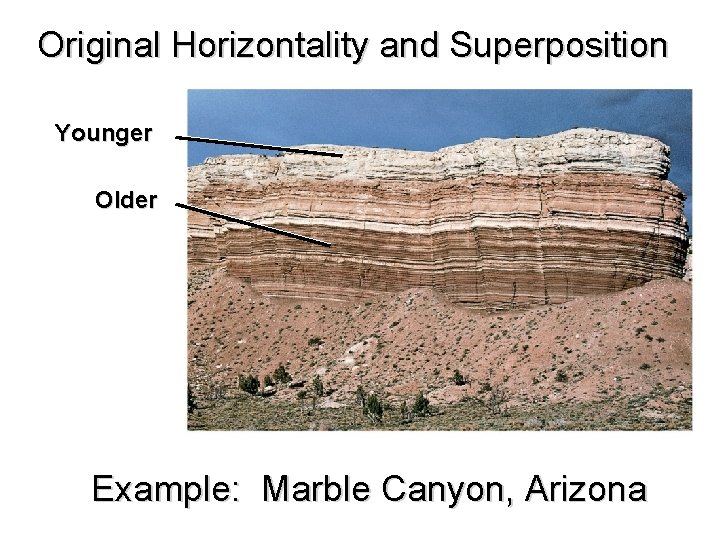 Original Horizontality and Superposition

Younger

Older

Example: Marble Canyon, Arizona